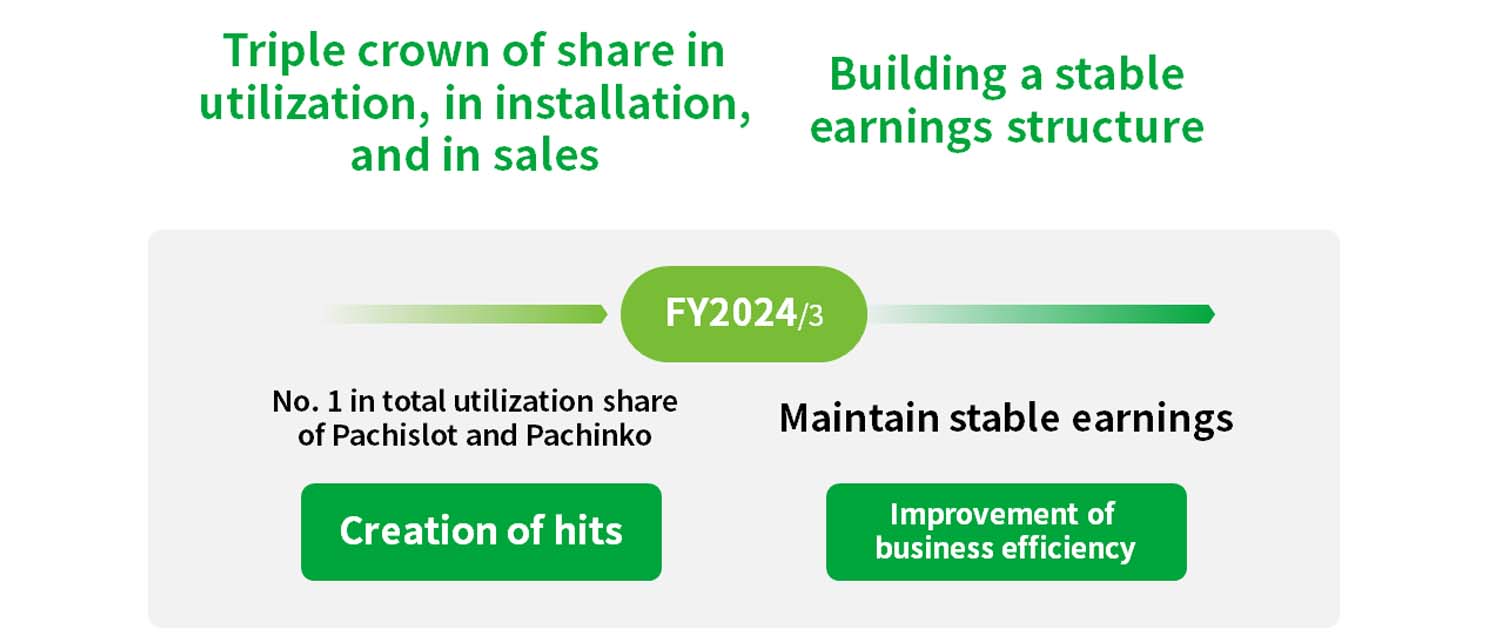 Triple crown of share in utilization, in installation, and in sales

Building a stable earnings structure

FY2024/3

No. 1 in total utilization share of Pachislot and Pachinko

Maintain stable earnings

Creation of hits

Improvement of business efficiency